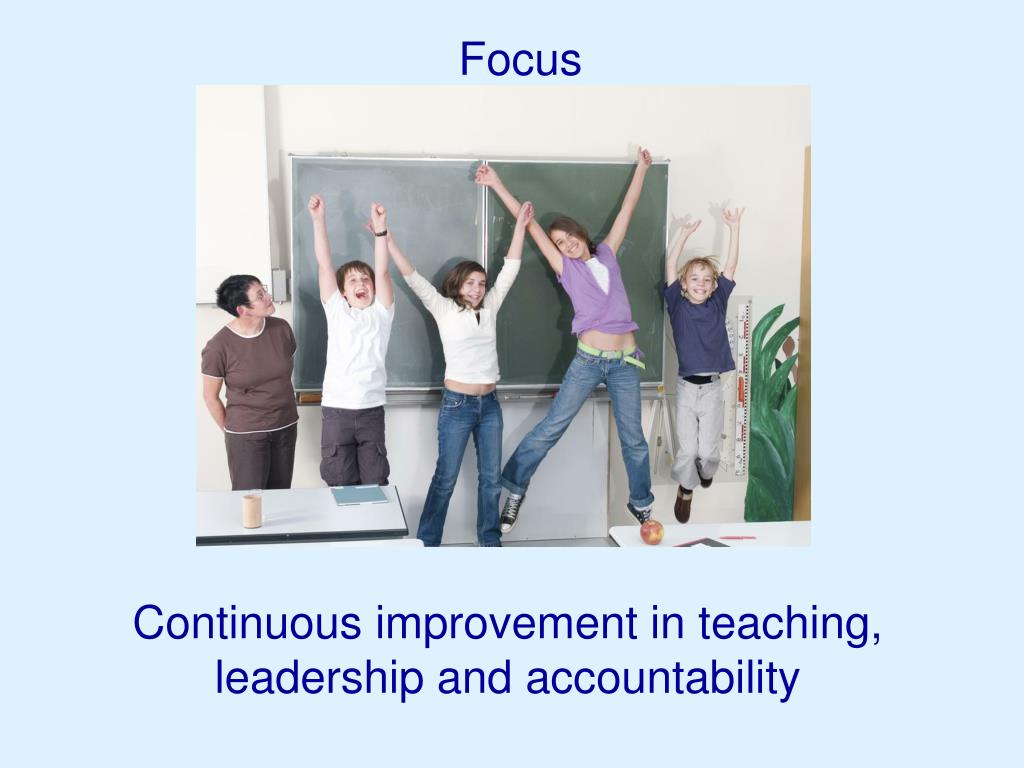 Focus

Continuous improvement in teaching, leadership and accountability